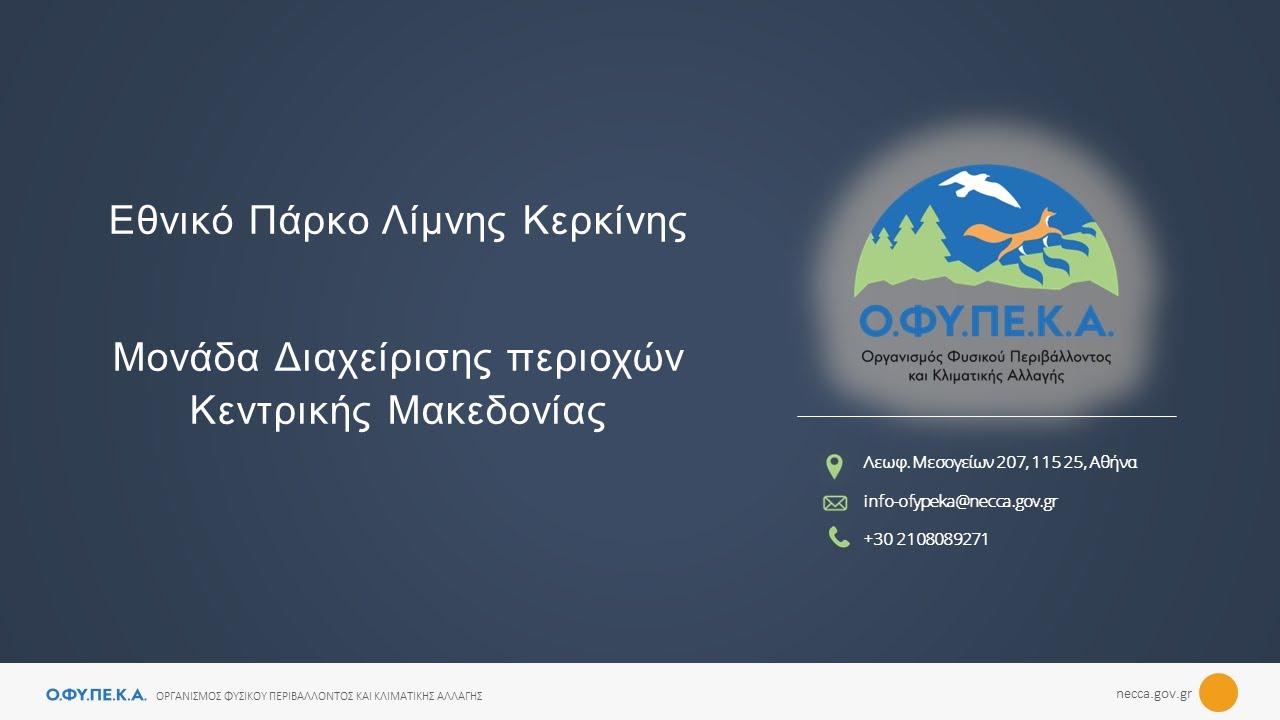 Εθνικό Πάρκο Λίμνης Κερκίνης

Μονάδα Διαχείρισης περιοχών Κεντρικής Μακεδονίας

Ο.ΦΥ.ΠΕ.Κ.Α.
Οργανισμός Φυσικού Περιβάλλοντος και Κλιματικής Αλλαγής

Λεωφ. Μεσογείων 207, 115 25, Αθήνα
info-ofypeka@necca.gov.gr
+30 2108089271

Ο.ΦΥ.ΠΕ.Κ.Α. ΟΡΓΑΝΙΣΜΟΣ ΦΥΣΙΚΟΥ ΠΕΡΙΒΑΛΛΟΝΤΟΣ ΚΑΙ ΚΛΙΜΑΤΙΚΗΣ ΑΛΛΑΓΗΣ

necca.gov.gr